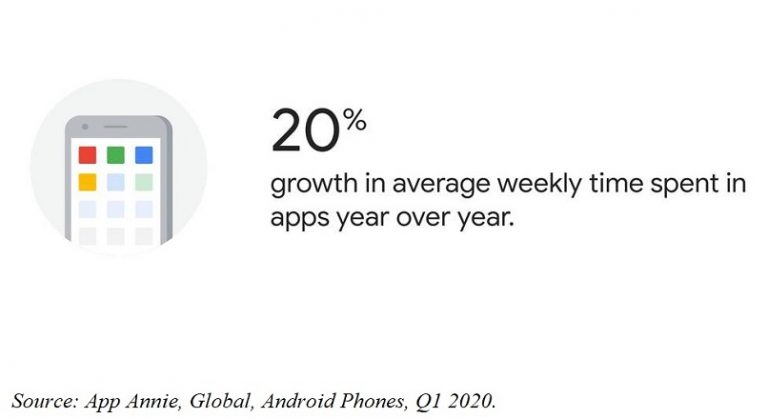 20%

growth in average weekly time spent in apps year over year.

Source: App Annie, Global, Android Phones, Q1 2020.